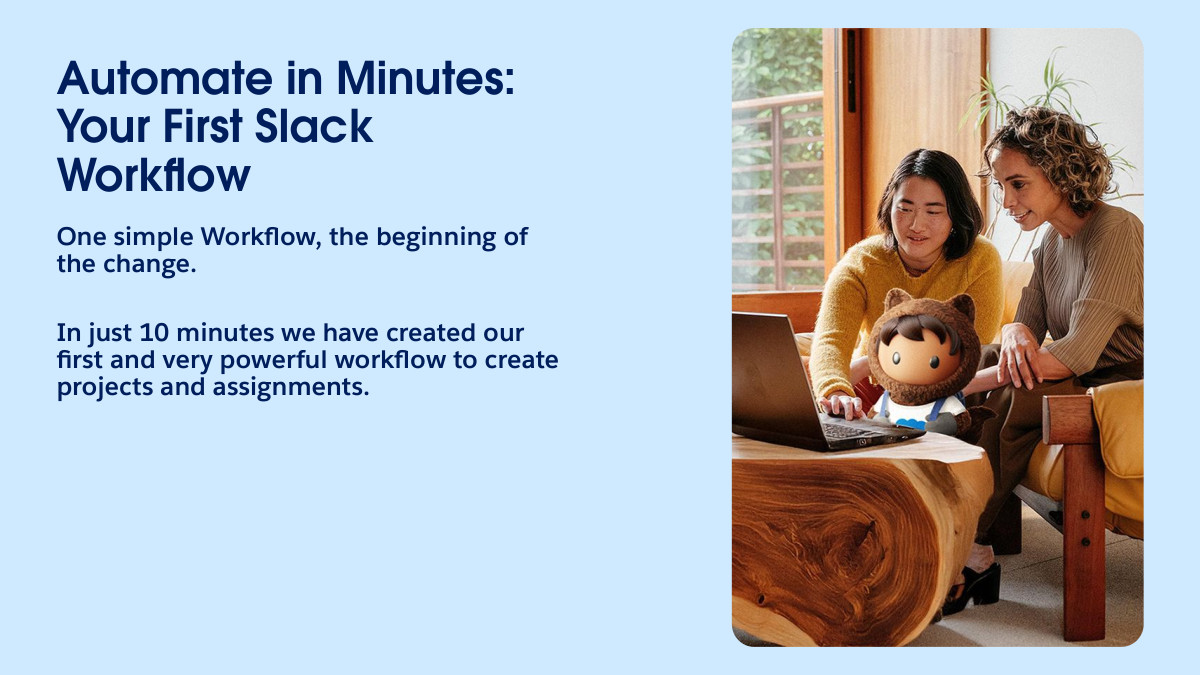 Automate in Minutes: Your First Slack Workflow

One simple Workflow, the beginning of the change.

In just 10 minutes we have created our first and very powerful workflow to create projects and assignments.